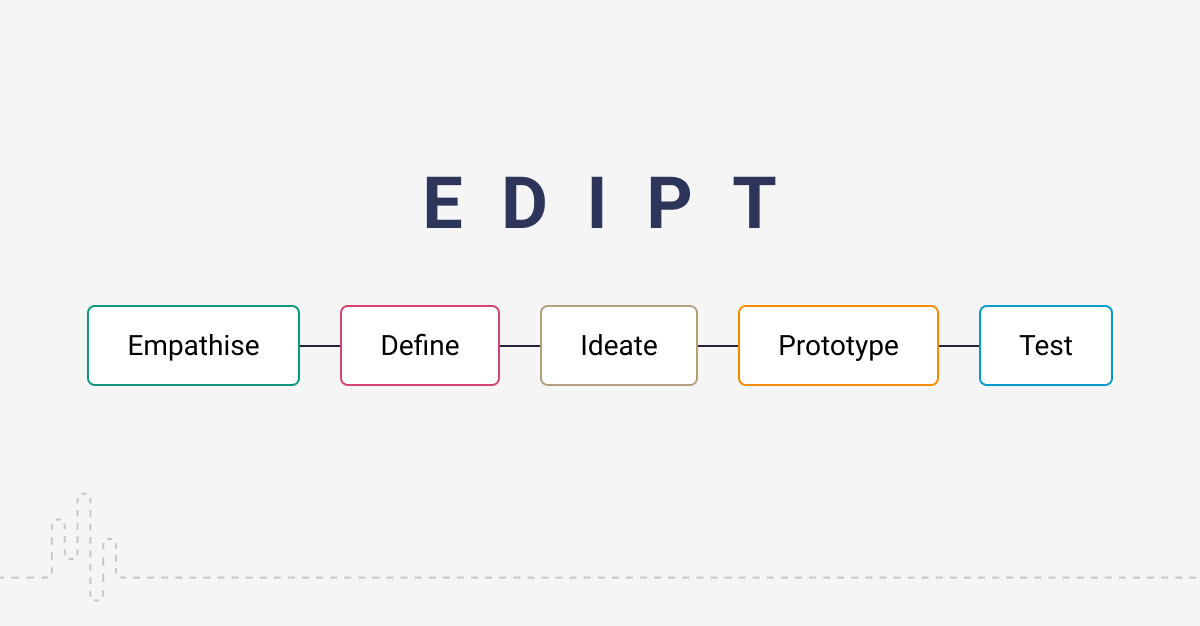 E D I P T

Empathise

Define

Ideate

Prototype

Test